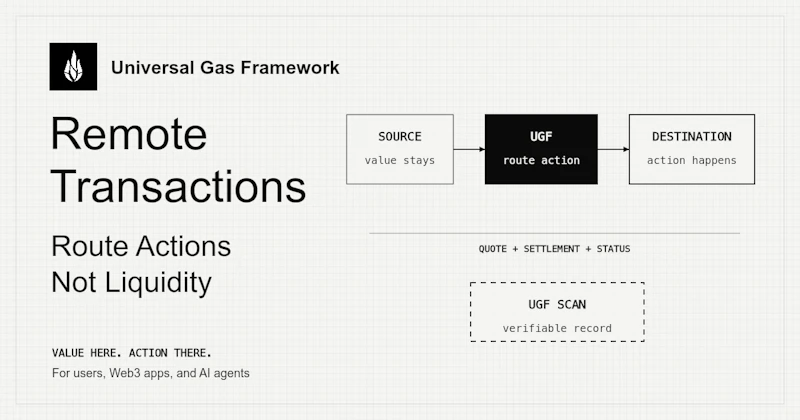 Universal Gas Framework

Remote Transactions

Route Actions
Not Liquidity

VALUE HERE. ACTION THERE.
For users, Web3 apps, and AI agents

SOURCE
value stays

UGF
route action

DESTINATION
action happens

QUOTE + SETTLEMENT + STATUS

UGF SCAN
verifiable record